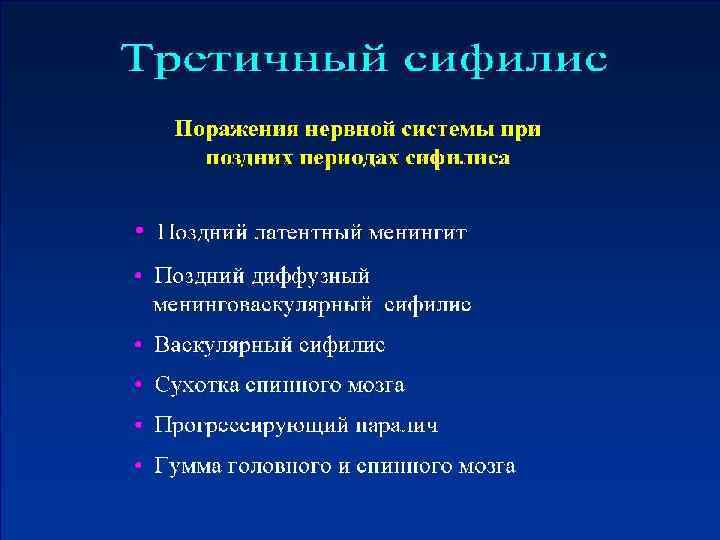 Третичный сифилис

Поражения нервной системы при поздних периодах сифилиса

• Поздний латентный менингит
• Поздний диффузный менинговаскулярный сифилис
• Васкулярный сифилис
• Сухотка спинного мозга
• Прогрессирующий паралич
• Гумма головного и спинного мозга